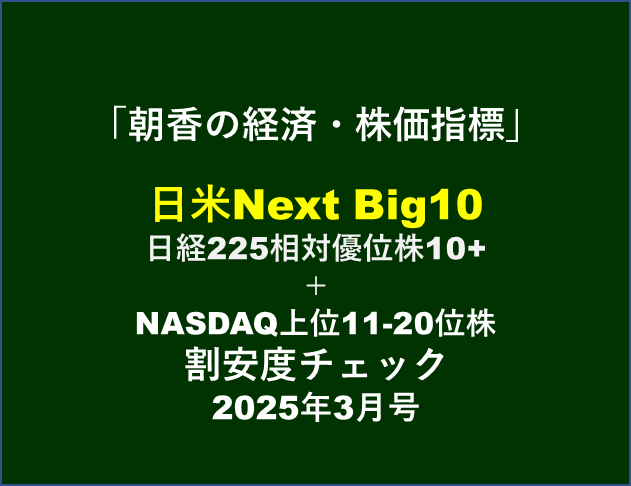 「朝香の経済・株価指標」

日米Next Big10
日経225相対優位株10+
＋
NASDAQ上位11-20位株
割安度チェック
2025年3月号